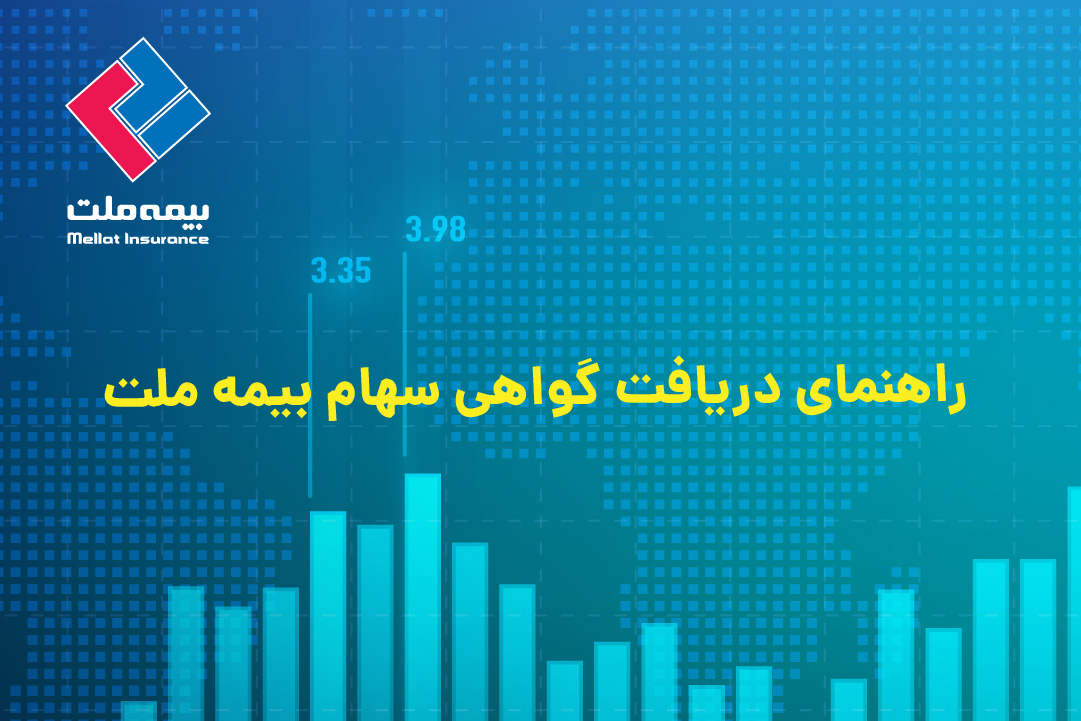 بیمه ملت
Mellat Insurance

3.98
3.35

راهنمای دریافت گواهی سهام بیمه ملت